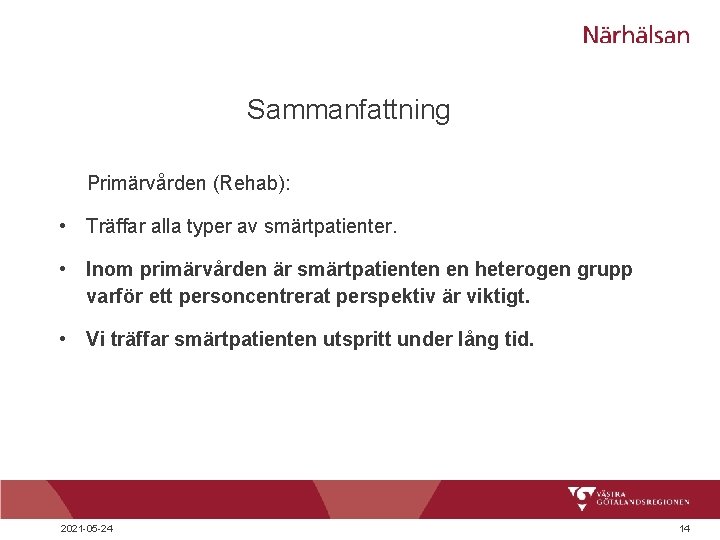 Närhälsan

Sammanfattning

Primärvården (Rehab):

• Träffar alla typer av smärtpatienter.

• Inom primärvården är smärtpatienten en heterogen grupp varför ett personcentrerat perspektiv är viktigt.

• Vi träffar smärtpatienten utspritt under lång tid.

VÄSTRA GÖTALANDSREGIONEN

2021-05-24

14